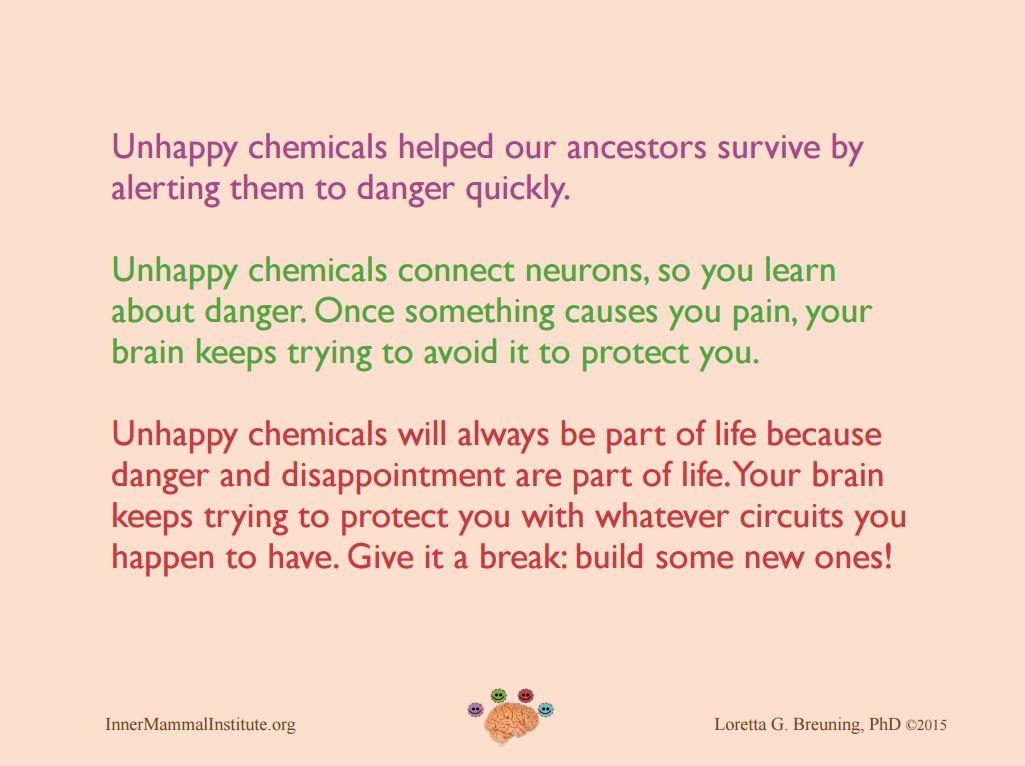 Unhappy chemicals helped our ancestors survive by alerting them to danger quickly.

Unhappy chemicals connect neurons, so you learn about danger. Once something causes you pain, your brain keeps trying to avoid it to protect you.

Unhappy chemicals will always be part of life because danger and disappointment are part of life. Your brain keeps trying to protect you with whatever circuits you happen to have. Give it a break: build some new ones!

InnerMammalInstitute.org

Loretta G. Breuning, PhD ©2015